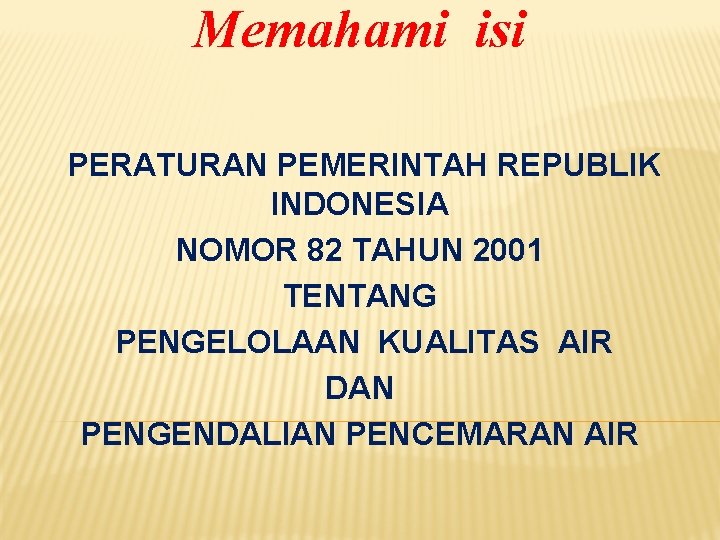 Memahami isi

PERATURAN PEMERINTAH REPUBLIK INDONESIA
NOMOR 82 TAHUN 2001
TENTANG
PENGELOLAAN KUALITAS AIR
DAN
PENGENDALIAN PENCEMARAN AIR